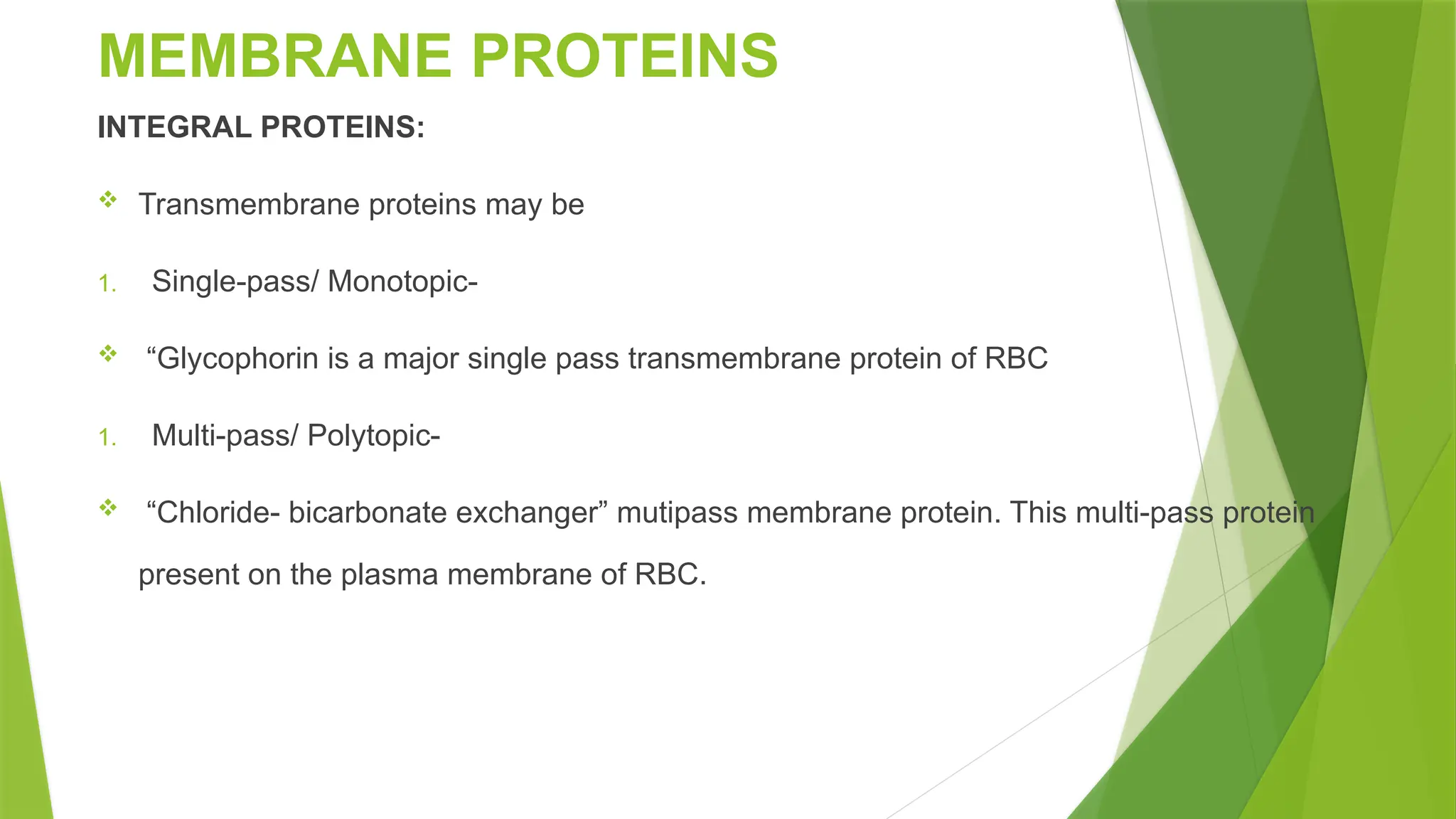 MEMBRANE PROTEINS

INTEGRAL PROTEINS:

❖ Transmembrane proteins may be

1. Single-pass/ Monotopic-

❖ “Glycophorin is a major single pass transmembrane protein of RBC

1. Multi-pass/ Polytopic-

❖ “Chloride- bicarbonate exchanger” mutipass membrane protein. This multi-pass protein present on the plasma membrane of RBC.